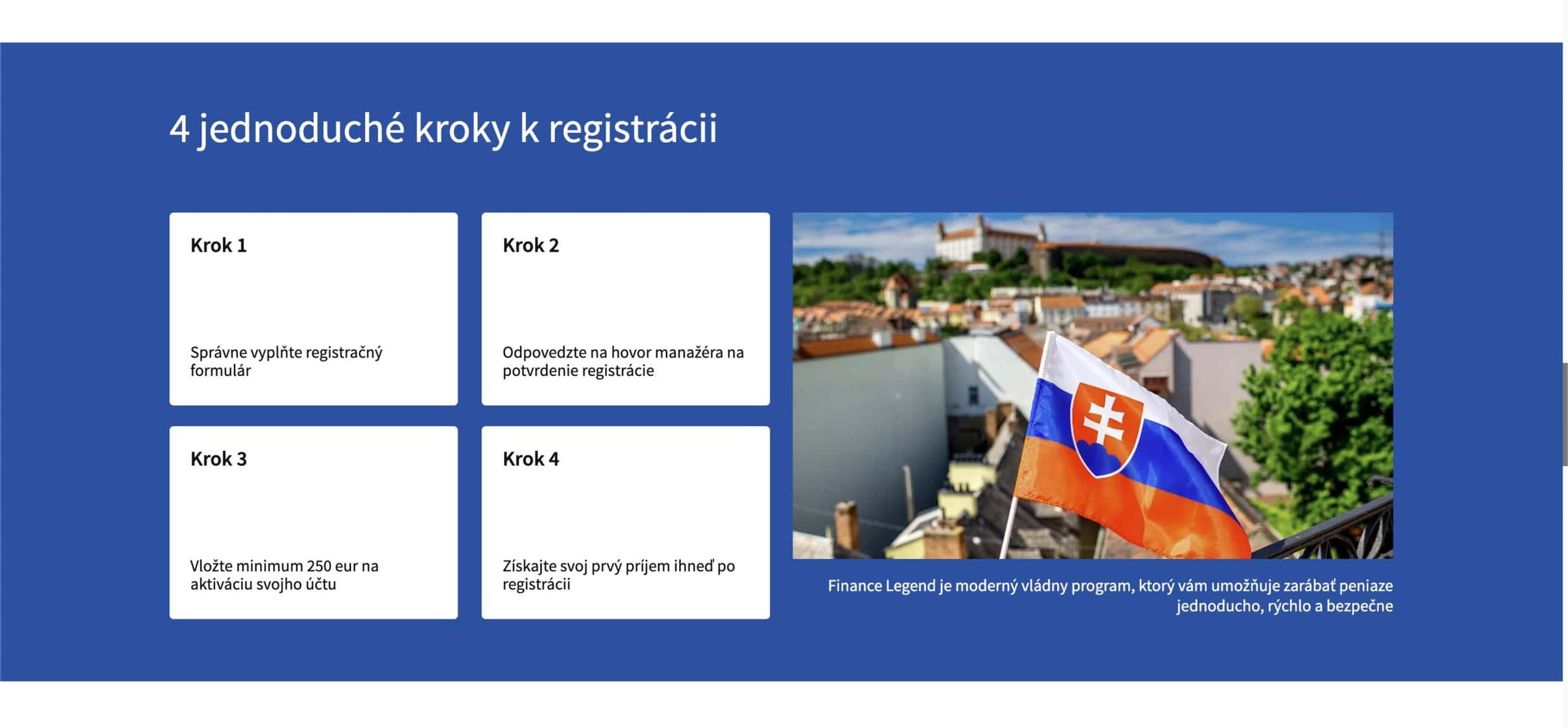 4 jednoduché kroky k registrácii

Krok 1

Správne vyplňte registračný formulár

Krok 2

Odpovedzte na hovor manažéra na potvrdenie registrácie

Krok 3

Vložte minimum 250 eur na aktiváciu svojho účtu

Krok 4

Získajte svoj prvý príjem ihneď po registrácii

Finance Legend je moderný vládny program, ktorý vám umožňuje zarábať peniaze jednoducho, rýchlo a bezpečne